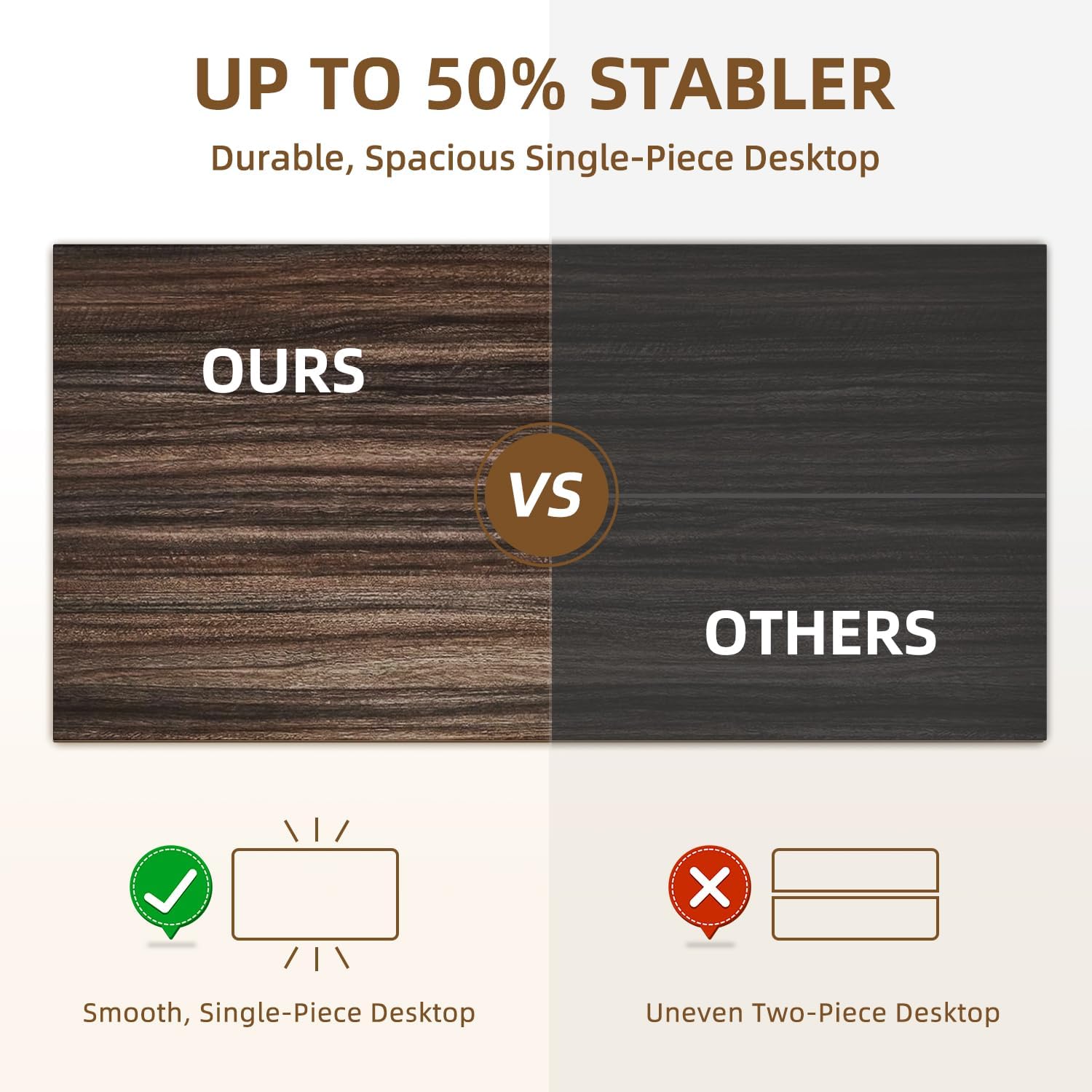 UP TO 50% STABLER

Durable, Spacious Single-Piece Desktop

OURS

VS

OTHERS

Smooth, Single-Piece Desktop

Uneven Two-Piece Desktop